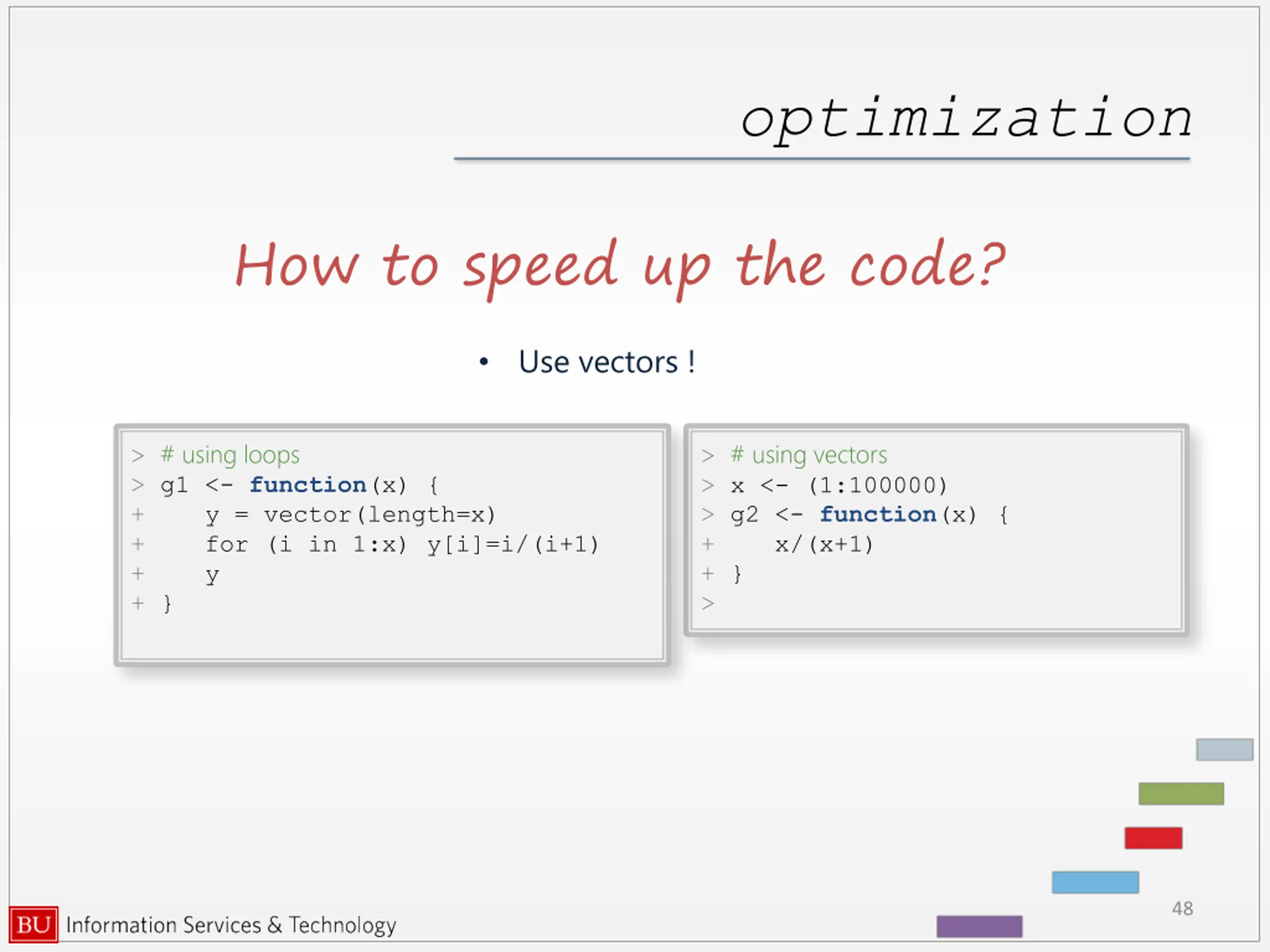 optimization

How to speed up the code?

• Use vectors !

> # using loops
> g1 <- function(x) {
+     y = vector(length=x)
+     for (i in 1:x) y[i]=i/(i+1)
+     y
+ }

> # using vectors
> x <- (1:100000)
> g2 <- function(x) {
+     x/(x+1)
+ }
>

48

BU Information Services & Technology